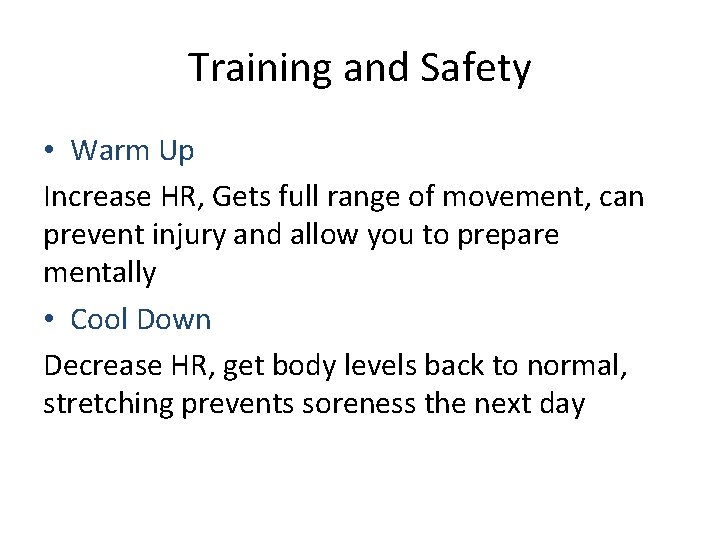 Training and Safety

• Warm Up

Increase HR, Gets full range of movement, can prevent injury and allow you to prepare mentally

• Cool Down

Decrease HR, get body levels back to normal, stretching prevents soreness the next day